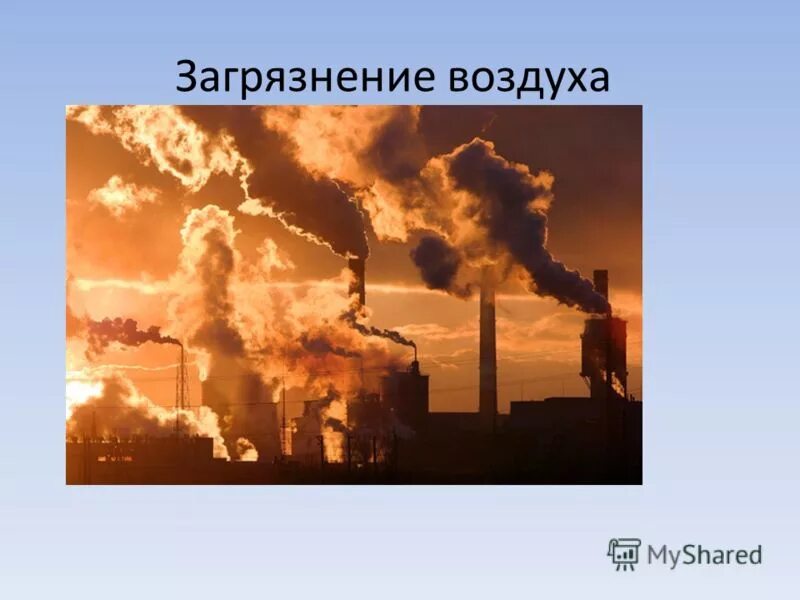 Загрязнение воздуха

MyShared